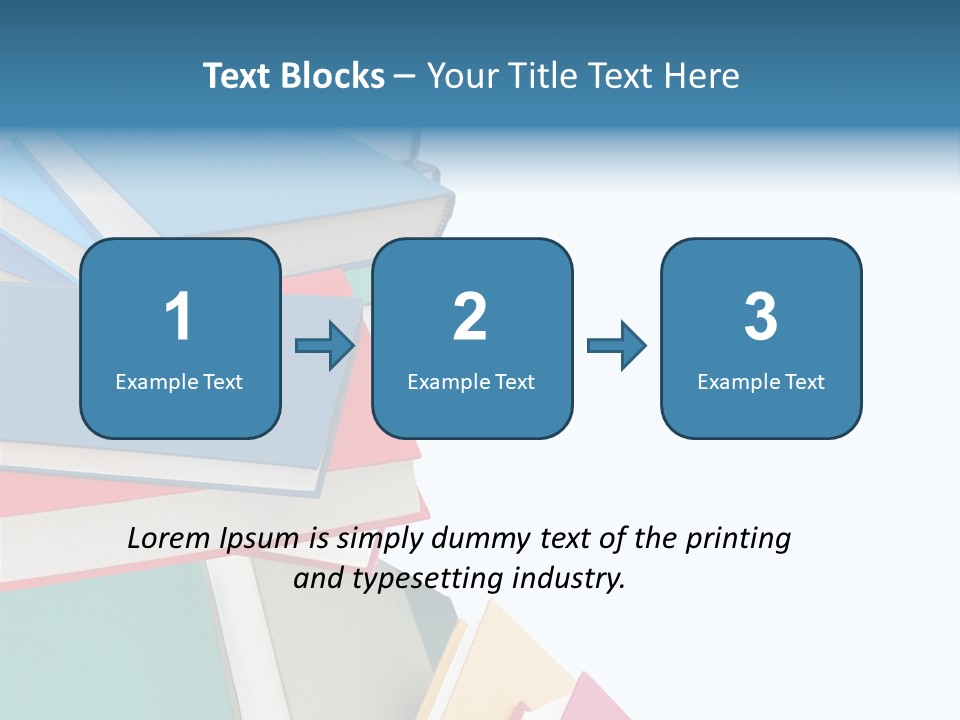 Text Blocks – Your Title Text Here

1
Example Text

2
Example Text

3
Example Text

Lorem Ipsum is simply dummy text of the printing and typesetting industry.